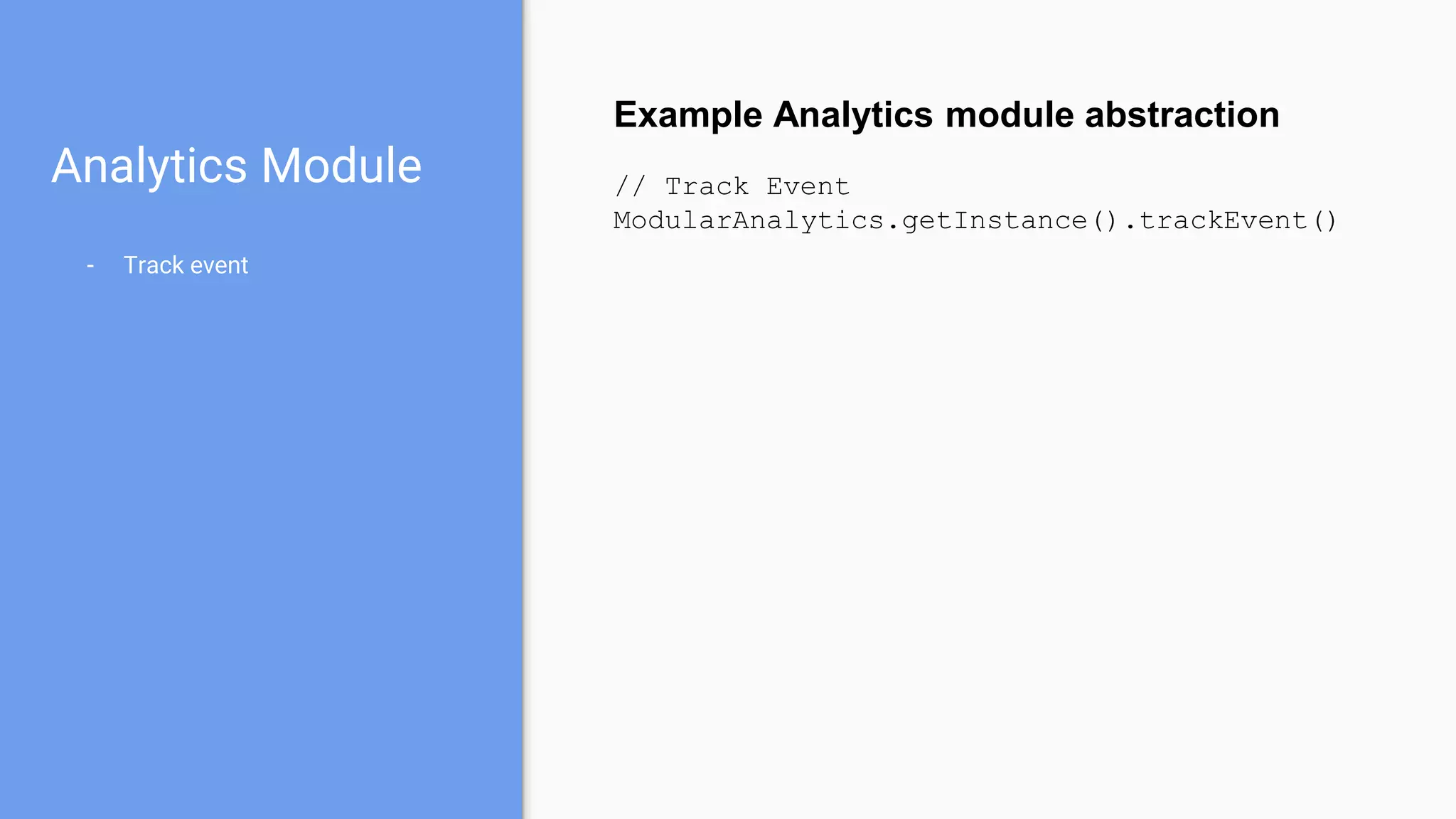 Analytics Module

- Track event

Example Analytics module abstraction

// Track Event
ModularAnalytics.getInstance().trackEvent()